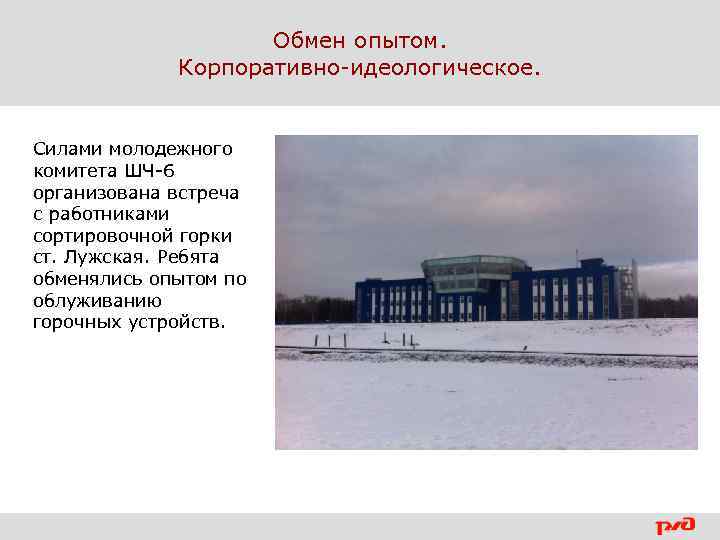 Обмен опытом.
Корпоративно-идеологическое.

Силами молодежного комитета ШЧ-6 организована встреча с работниками сортировочной горки ст. Лужская. Ребята обменялись опытом по облуживанию горочных устройств.

РЖД